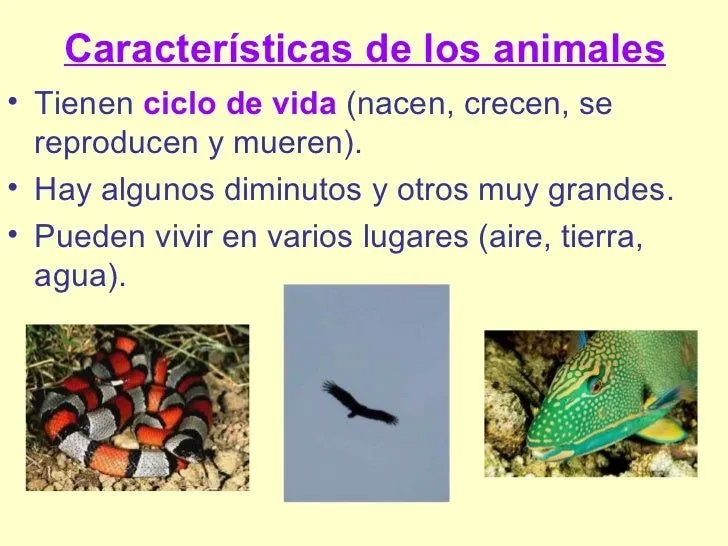 Características de los animales

• Tienen ciclo de vida (nacen, crecen, se reproducen y mueren).

• Hay algunos diminutos y otros muy grandes.

• Pueden vivir en varios lugares (aire, tierra, agua).